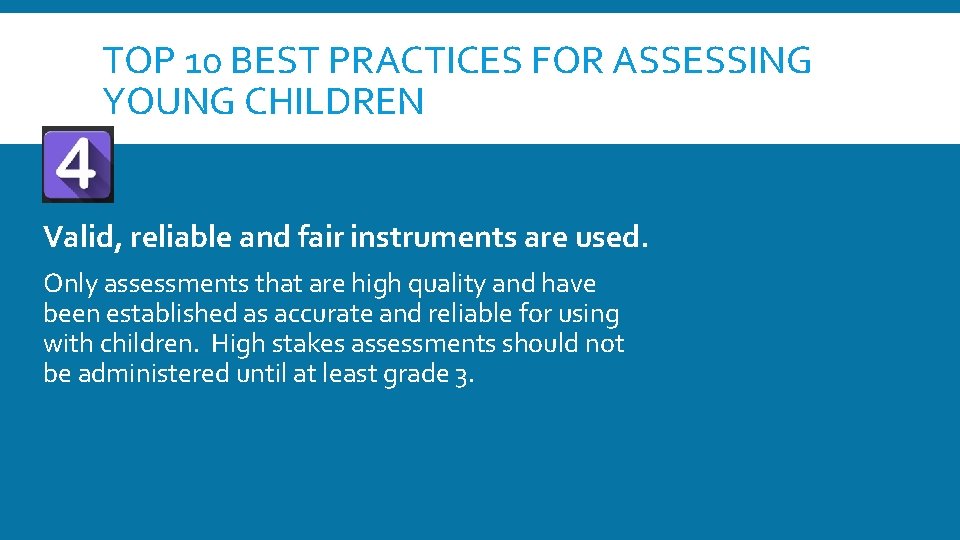 TOP 10 BEST PRACTICES FOR ASSESSING YOUNG CHILDREN

4

Valid, reliable and fair instruments are used.

Only assessments that are high quality and have been established as accurate and reliable for using with children. High stakes assessments should not be administered until at least grade 3.